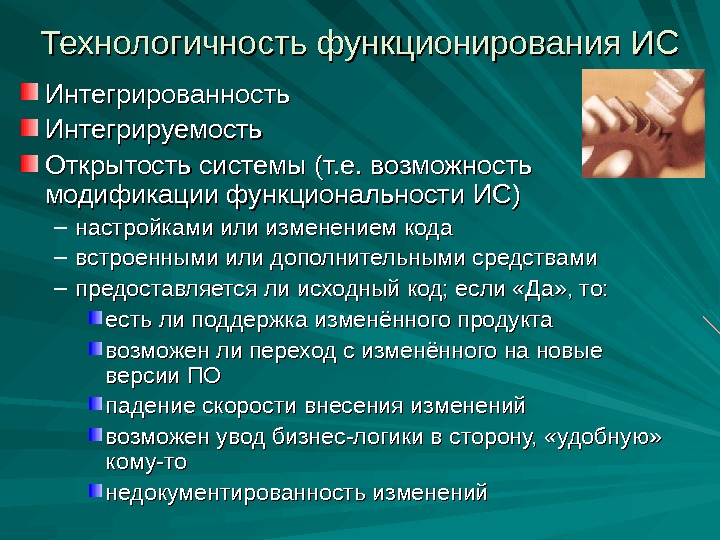 Технологичность функционирования ИС

Интегрированность

Интегрируемость

Открытость системы (т.е. возможность модификации функциональности ИС)

– настройками или изменением кода

– встроенными или дополнительными средствами

– предоставляется ли исходный код; если «Да», то:

есть ли поддержка изменённого продукта

возможен ли переход с изменённого на новые версии ПО

падение скорости внесения изменений

возможен увод бизнес-логики в сторону, «удобную» кому-то

недокументированность изменений